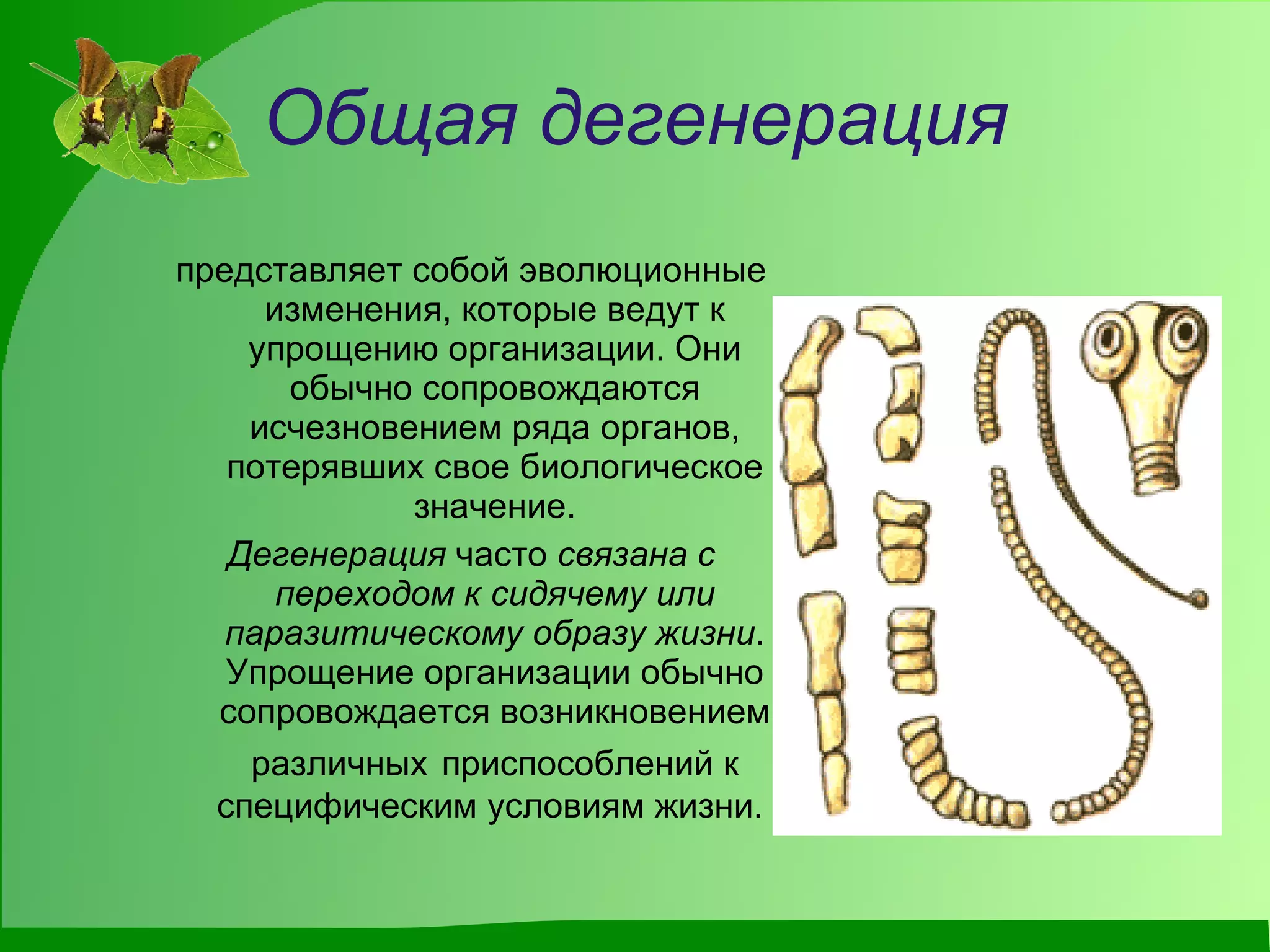 Общая дегенерация

представляет собой эволюционные изменения, которые ведут к упрощению организации. Они обычно сопровождаются исчезновением ряда органов, потерявших свое биологическое значение.

Дегенерация часто связана с переходом к сидячему или паразитическому образу жизни. Упрощение организации обычно сопровождается возникновением

различных приспособлений к специфическим условиям жизни.